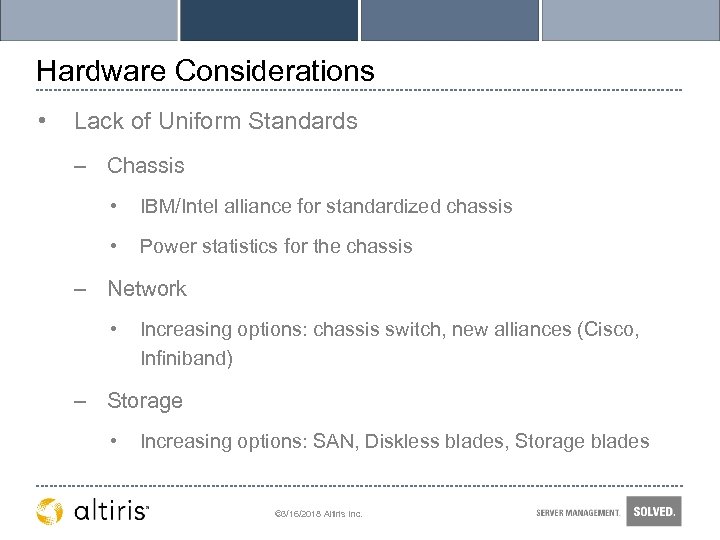 Hardware Considerations

• Lack of Uniform Standards

– Chassis

• IBM/Intel alliance for standardized chassis

• Power statistics for the chassis

– Network

• Increasing options: chassis switch, new alliances (Cisco, Infiniband)

– Storage

• Increasing options: SAN, Diskless blades, Storage blades

altiris

©8/16/2018 Altiris Inc.

SERVER MANAGEMENT. SOLVED.